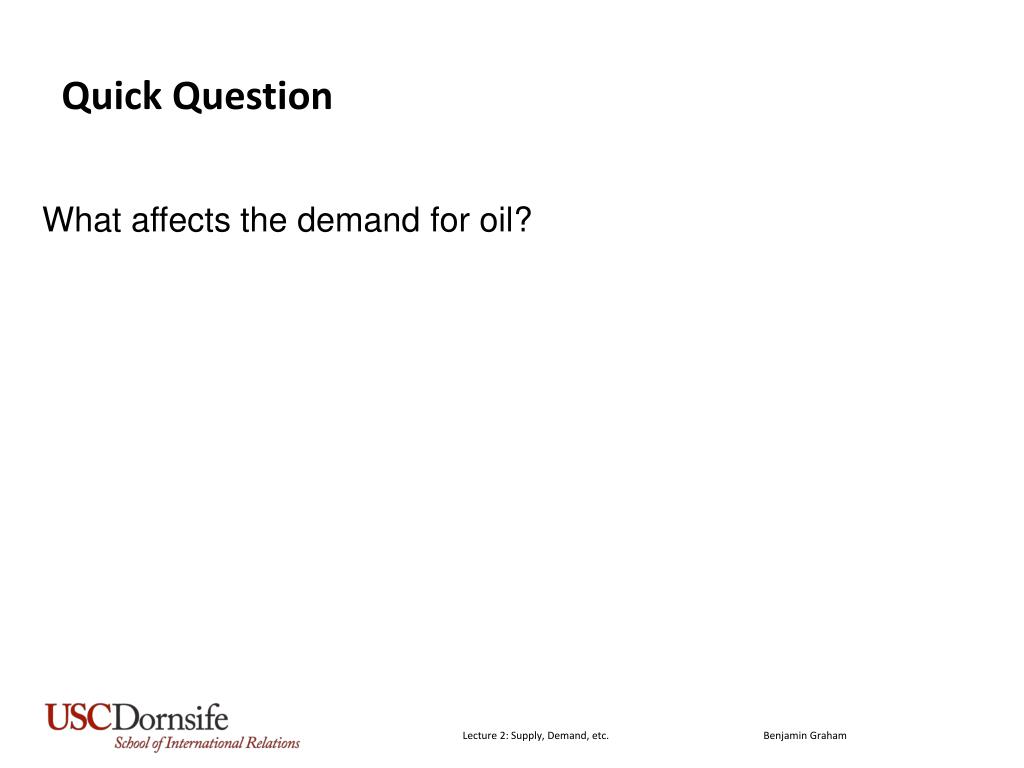 Quick Question

What affects the demand for oil?

USCDornsife
School of International Relations

Lecture 2: Supply, Demand, etc.

Benjamin Graham